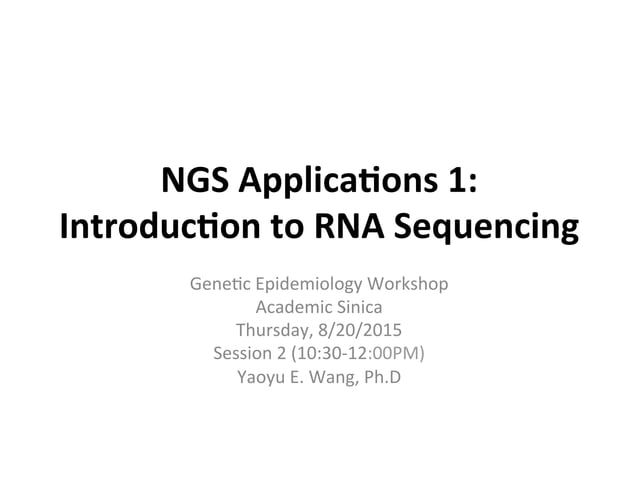 NGS Applications 1:
Introduction to RNA Sequencing

Genetic Epidemiology Workshop
Academic Sinica
Thursday, 8/20/2015
Session 2 (10:30-12:00PM)
Yaoyu E. Wang, Ph.D